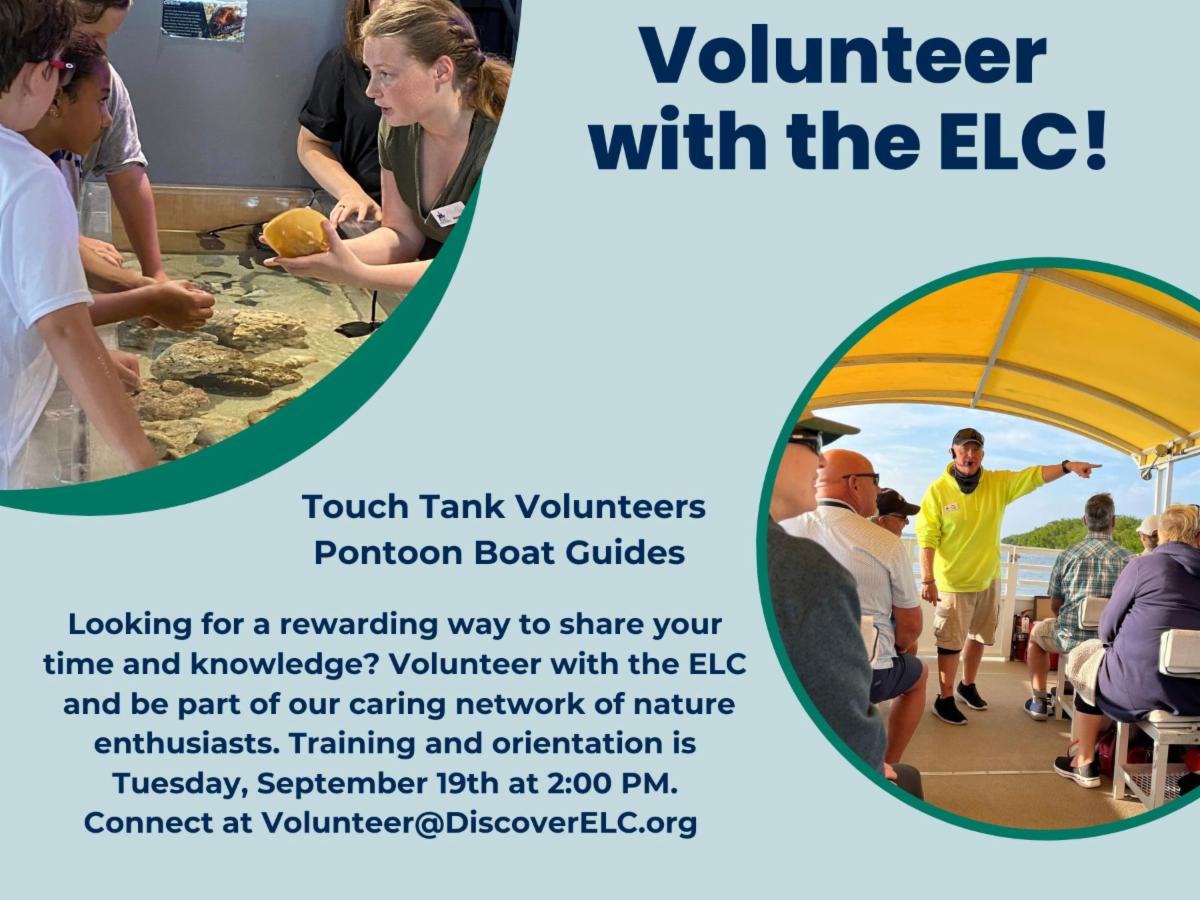 Volunteer with the ELC!

Touch Tank Volunteers
Pontoon Boat Guides

Looking for a rewarding way to share your time and knowledge? Volunteer with the ELC and be part of our caring network of nature enthusiasts. Training and orientation is Tuesday, September 19th at 2:00 PM. Connect at Volunteer@DiscoverELC.org